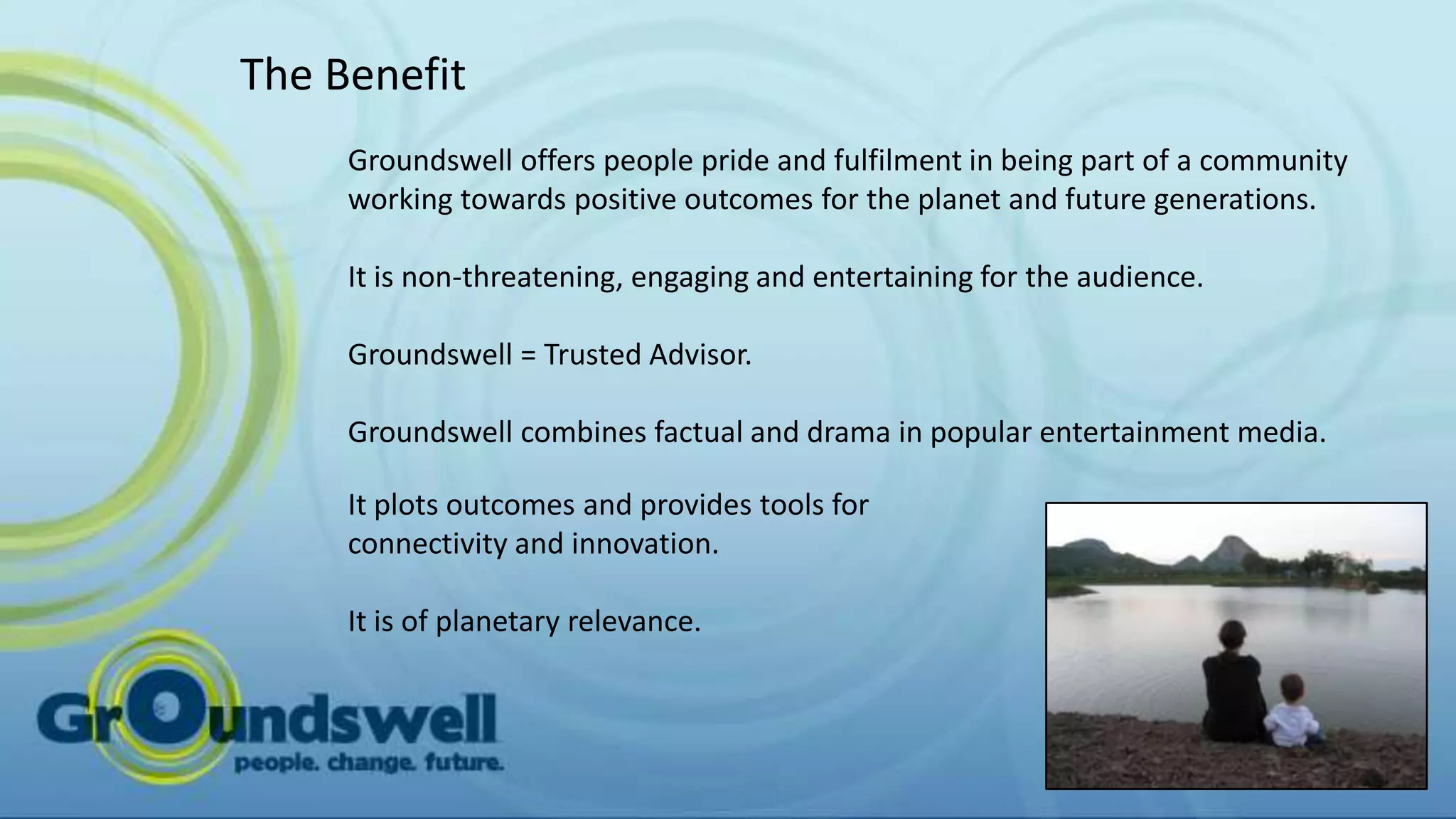 The Benefit

Groundswell offers people pride and fulfilment in being part of a community working towards positive outcomes for the planet and future generations.

It is non-threatening, engaging and entertaining for the audience.

Groundswell = Trusted Advisor.

Groundswell combines factual and drama in popular entertainment media.

It plots outcomes and provides tools for connectivity and innovation.

It is of planetary relevance.

Groundswell
people. change. future.